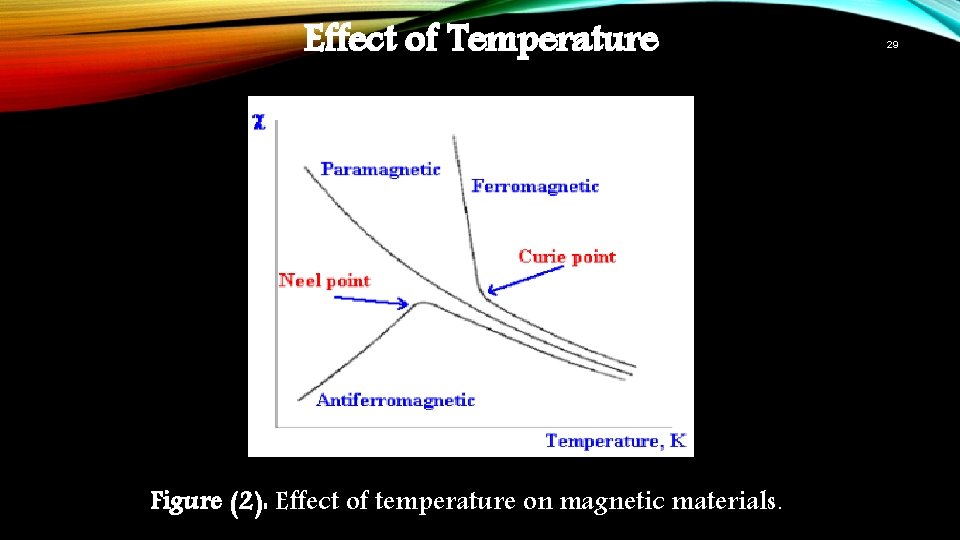 Effect of Temperature

29

$\chi$

Paramagnetic

Ferromagnetic

Curie point

Neel point

Antiferromagnetic

Temperature, K

Figure (2). Effect of temperature on magnetic materials.